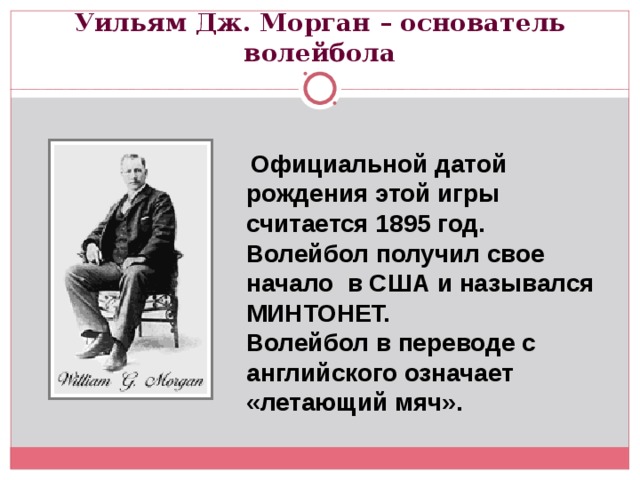 Уильям Дж. Морган – основатель волейбола

William G. Morgan

Официальной датой рождения этой игры считается 1895 год.
Волейбол получил свое начало в США и назывался МИНТОНЕТ.
Волейбол в переводе с английского означает «летающий мяч».